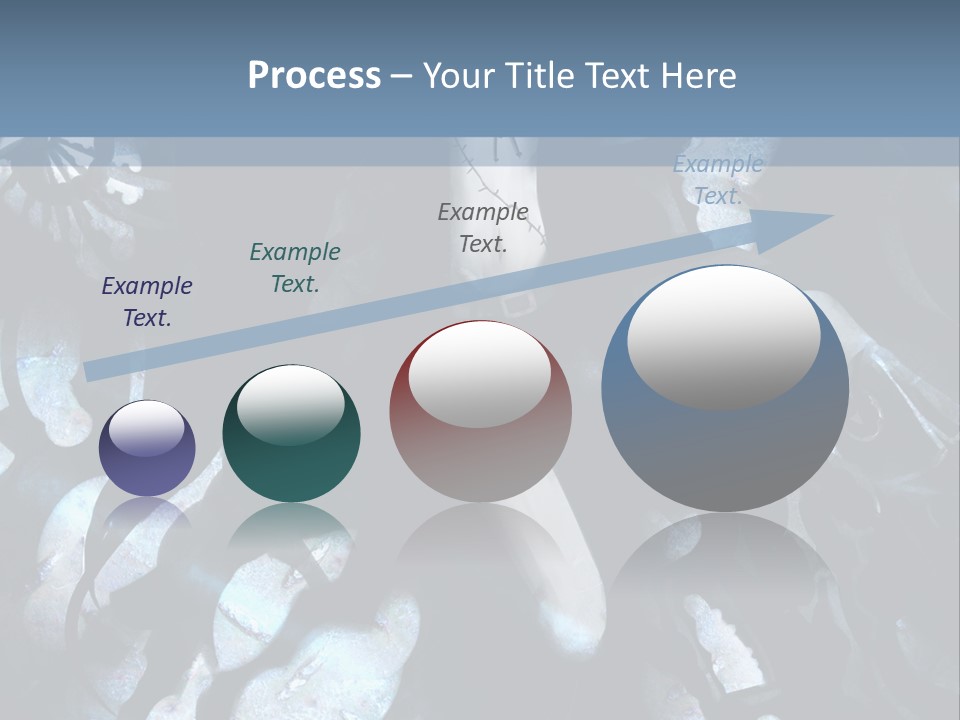 Process – Your Title Text Here

Example Text.

Example Text.

Example Text.

Example Text.